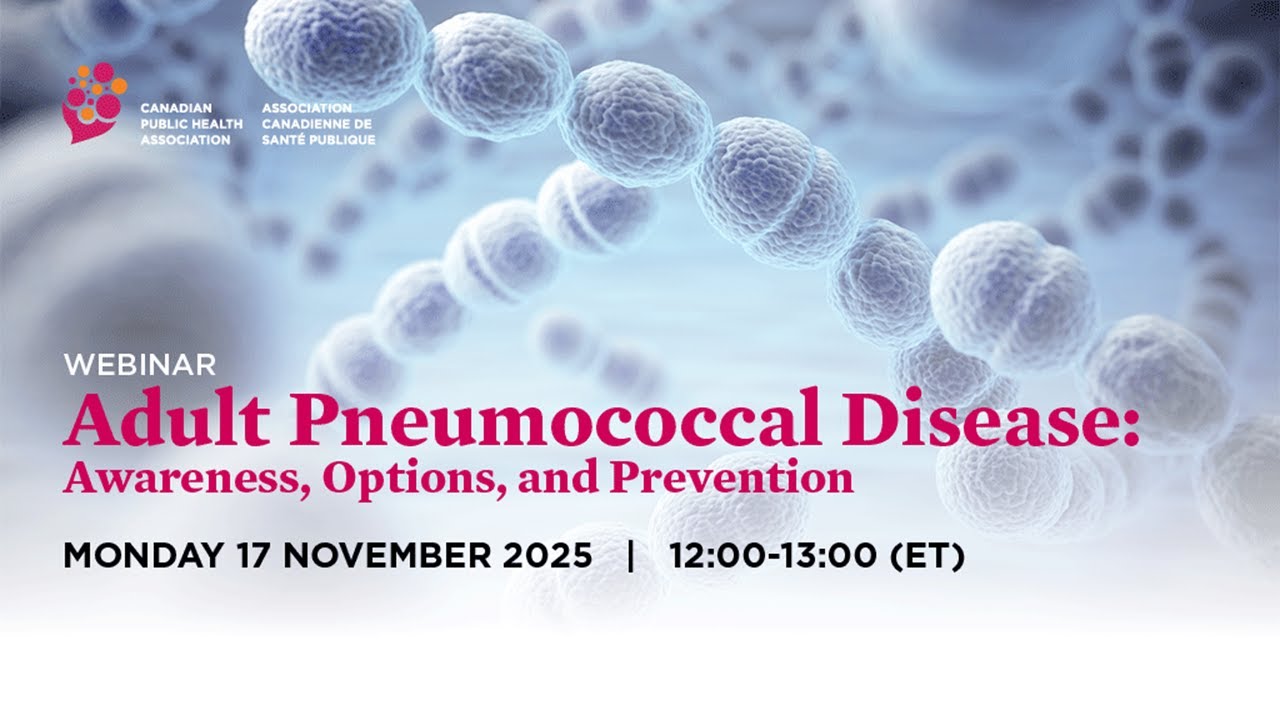 CANADIAN PUBLIC HEALTH ASSOCIATION

ASSOCIATION CANADIENNE DE SANTÉ PUBLIQUE

WEBINAR

Adult Pneumococcal Disease: Awareness, Options, and Prevention

MONDAY 17 NOVEMBER 2025 | 12:00-13:00 (ET)